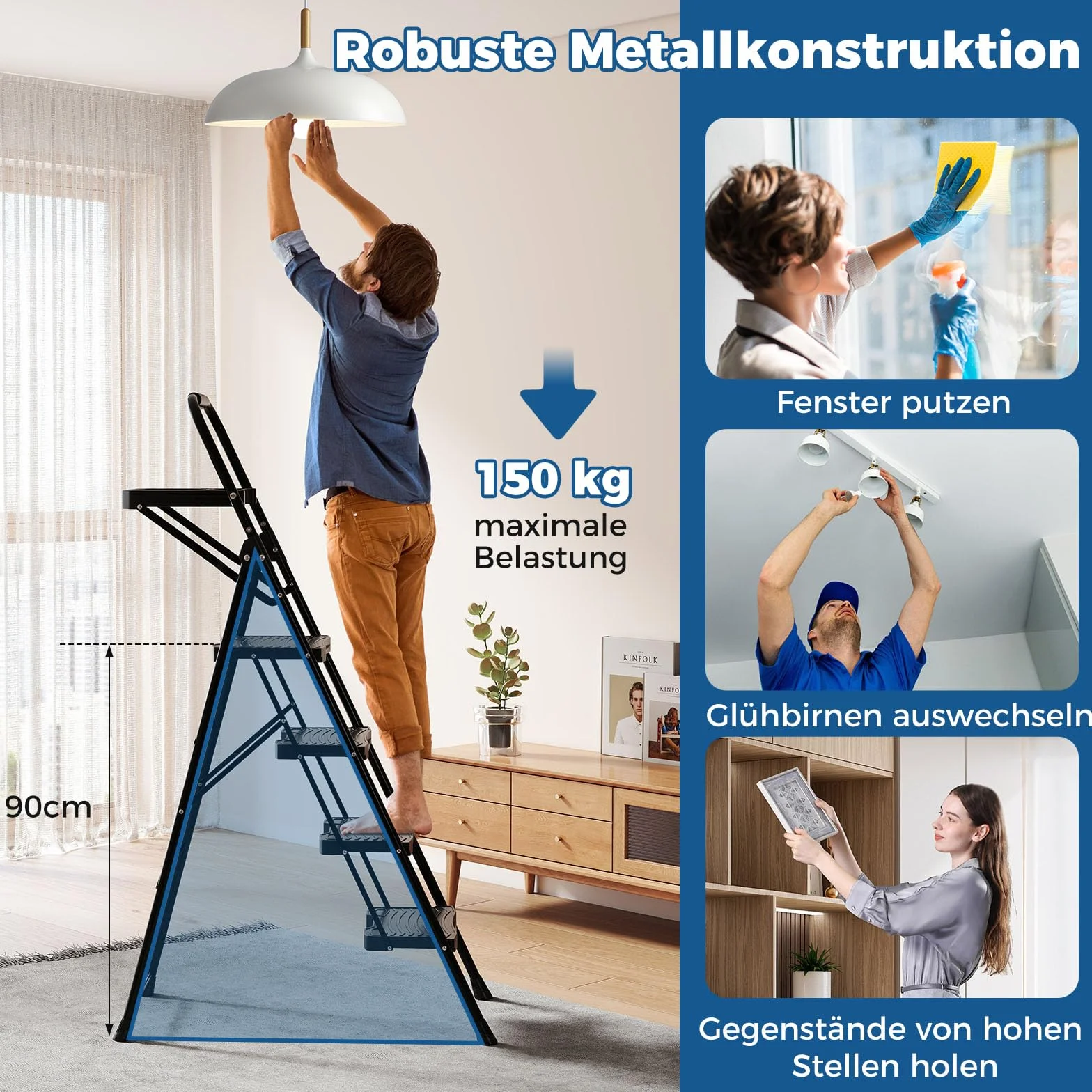 Robuste Metallkonstruktion

150 kg
maximale Belastung

90cm

KINFOLK

KINFO

Fenster putzen

Glühbirnen auswechseln

Gegenstände von hohen Stellen holen